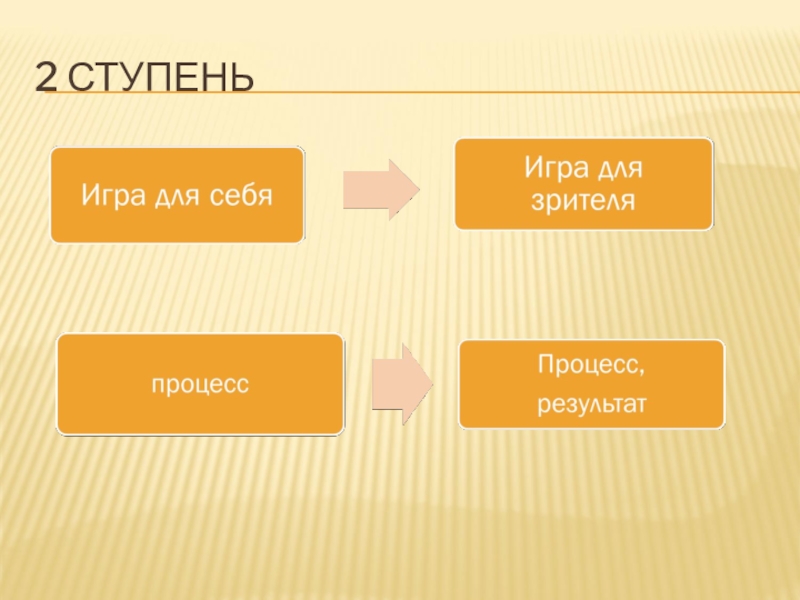 2 СТУПЕНЬ

Игра для себя

Игра для зрителя

процесс

Процесс,

результат